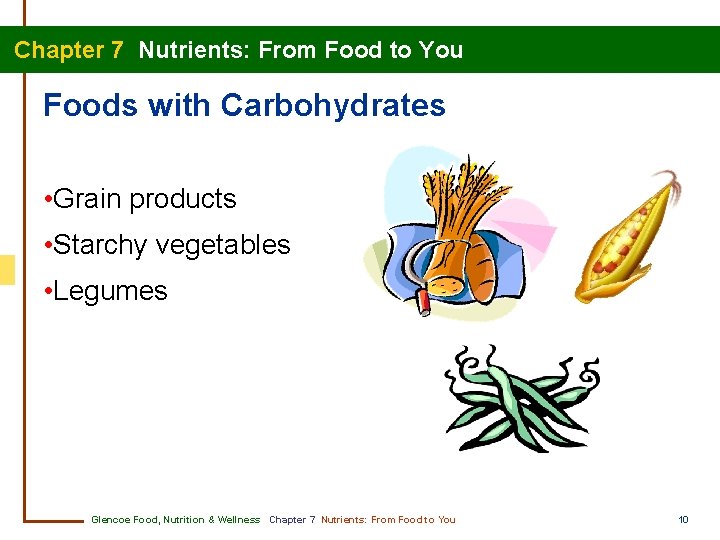 Chapter 7 Nutrients: From Food to You

Foods with Carbohydrates

•Grain products
•Starchy vegetables
•Legumes

Glencoe Food, Nutrition & Wellness Chapter 7 Nutrients: From Food to You 10